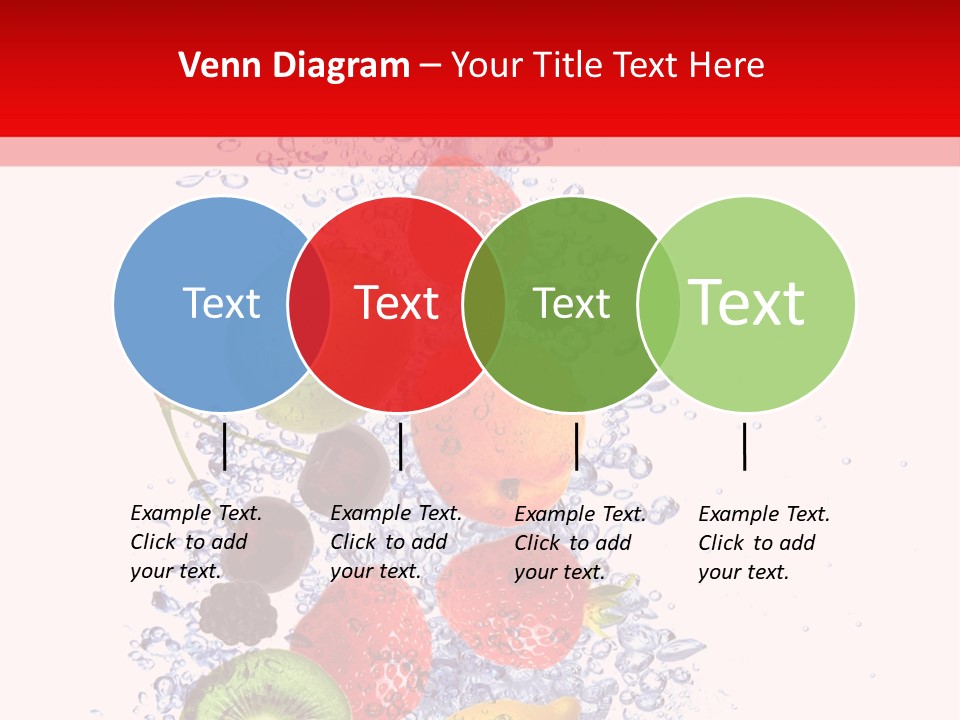 Venn Diagram – Your Title Text Here

Text

Text

Text

Text

Example Text. Click to add your text.

Example Text. Click to add your text.

Example Text. Click to add your text.

Example Text. Click to add your text.